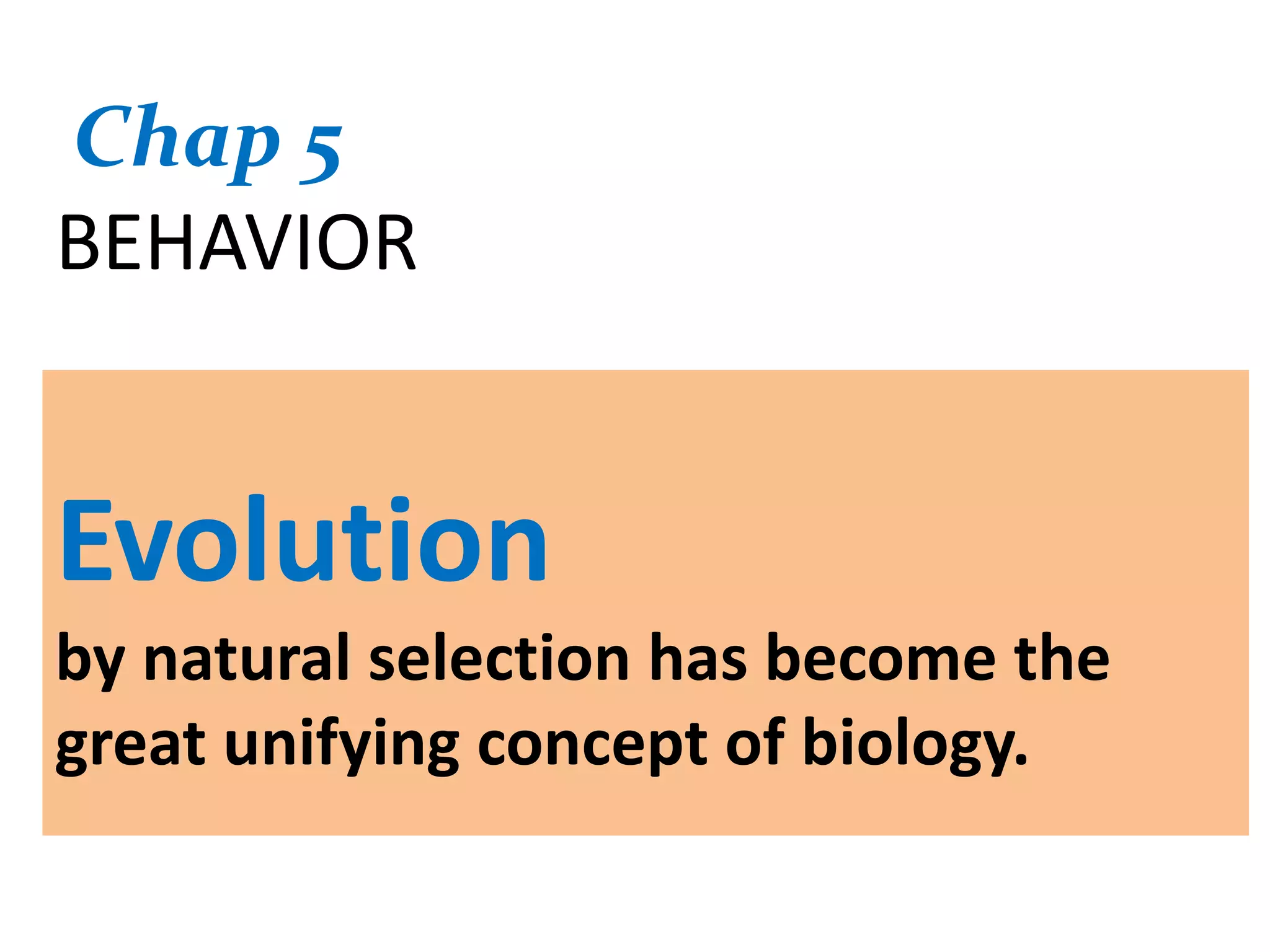 Chap 5
BEHAVIOR

Evolution
by natural selection has become the great unifying concept of biology.